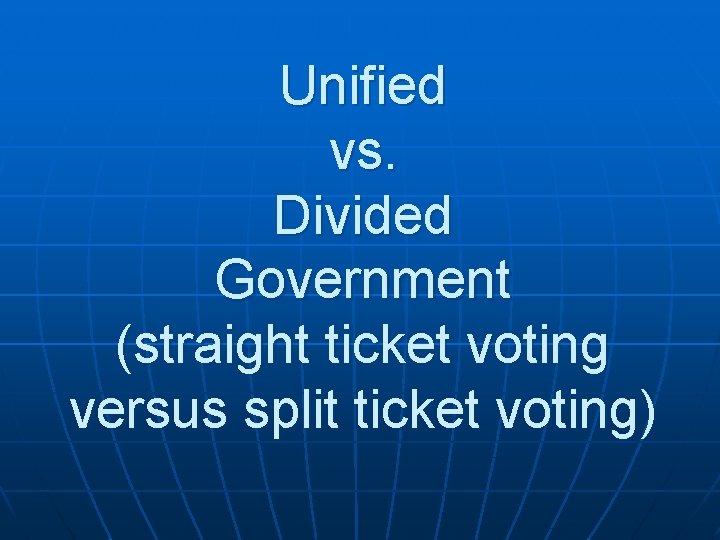 Unified
vs.
Divided
Government
(straight ticket voting versus split ticket voting)